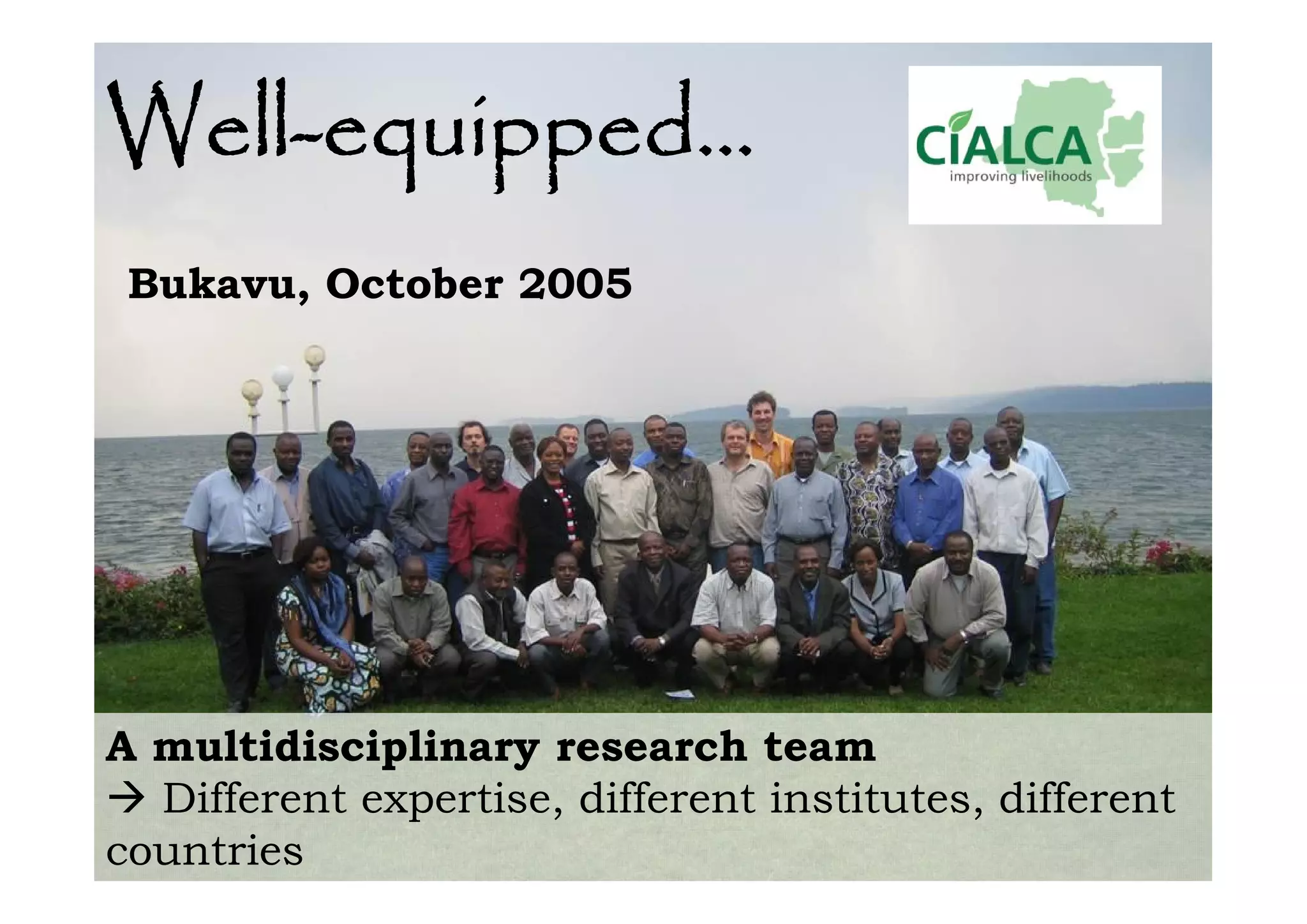 Well-equipped...

CIALCA
improving livelihoods

Bukavu, October 2005

A multidisciplinary research team
→ Different expertise, different institutes, different countries